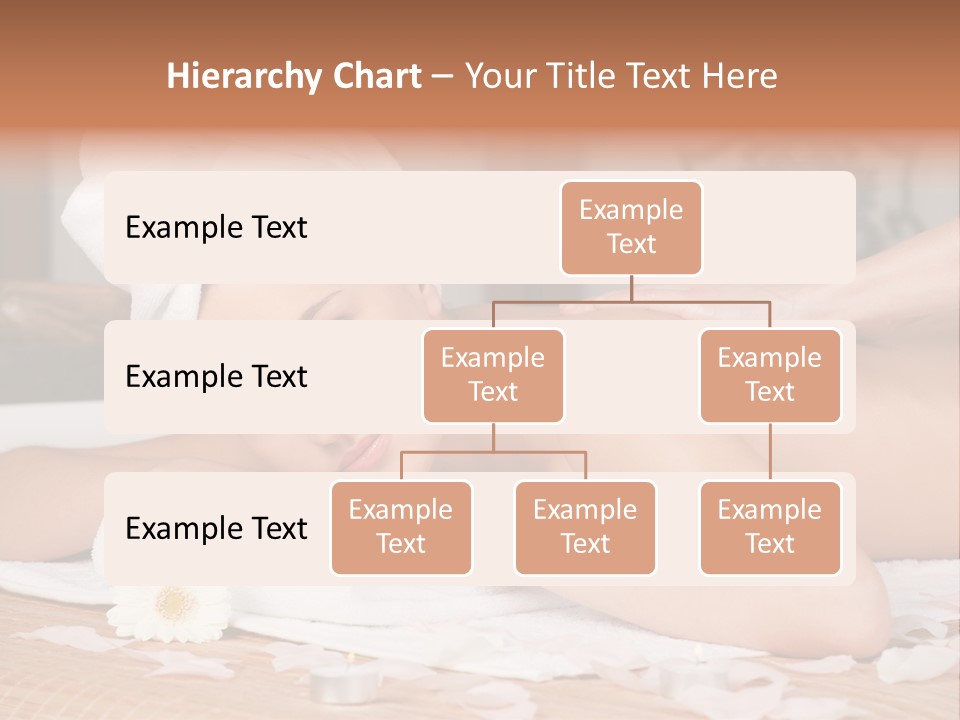 Hierarchy Chart – Your Title Text Here

Example Text

Example Text

Example Text

Example Text

Example Text

Example Text

Example Text

Example Text

Example Text